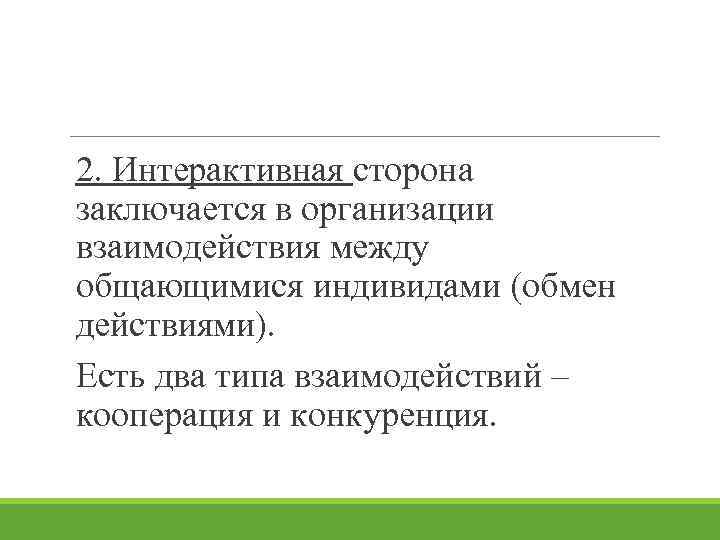 2. Интерактивная сторона заключается в организации взаимодействия между общающимися индивидами (обмен действиями).

Есть два типа взаимодействий – кооперация и конкуренция.